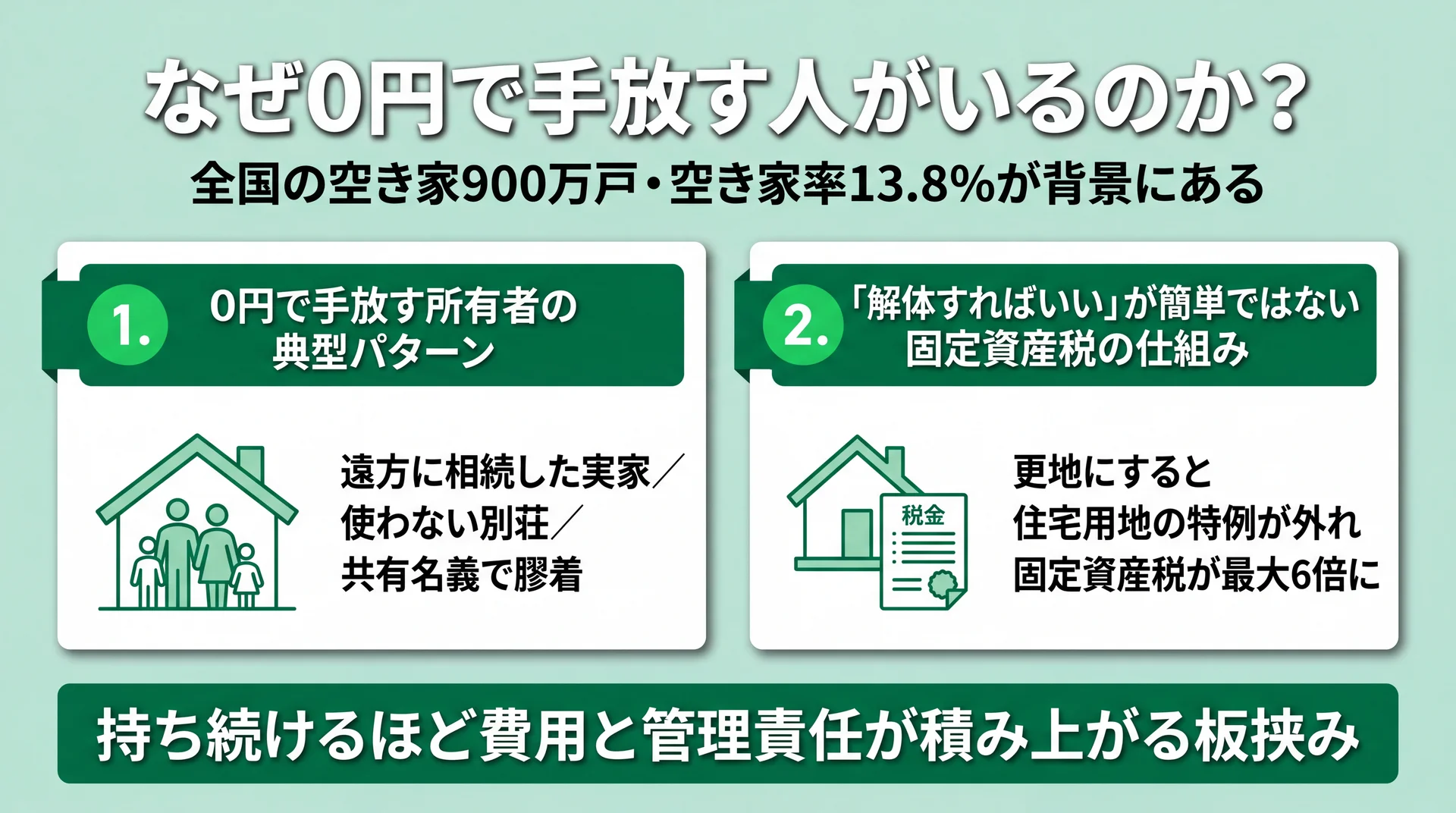 なぜ0円で手放す人がいるのか？

全国の空き家900万戸・空き家率13.8%が背景にある

1. 0円で手放す所有者の典型パターン

遠方に相続した実家／使わない別荘／共有名義で膠着

2. 「解体すればいい」が簡単ではない固定資産税の仕組み

税金

更地にすると住宅用地の特例が外れ固定資産税が最大6倍に

持ち続けるほど費用と管理責任が積み上がる板挟み